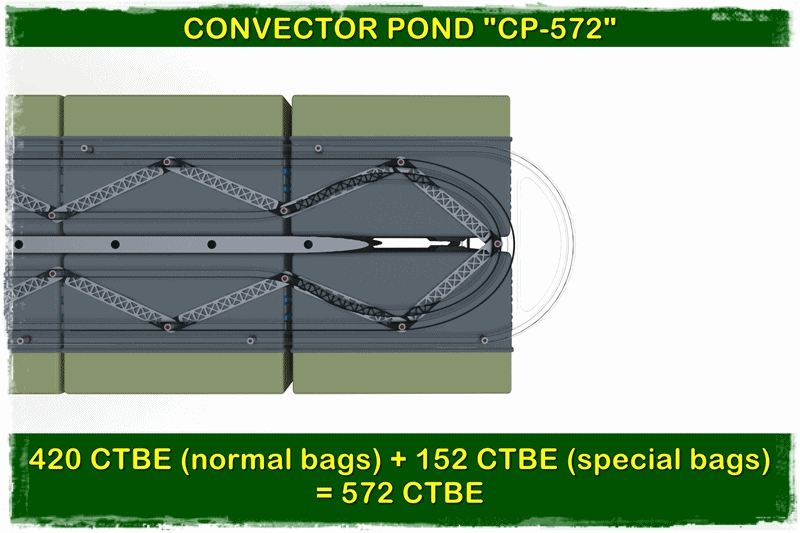 CONVECTOR POND "CP-572"

420 CTBE (normal bags) + 152 CTBE (special bags) = 572 CTBE